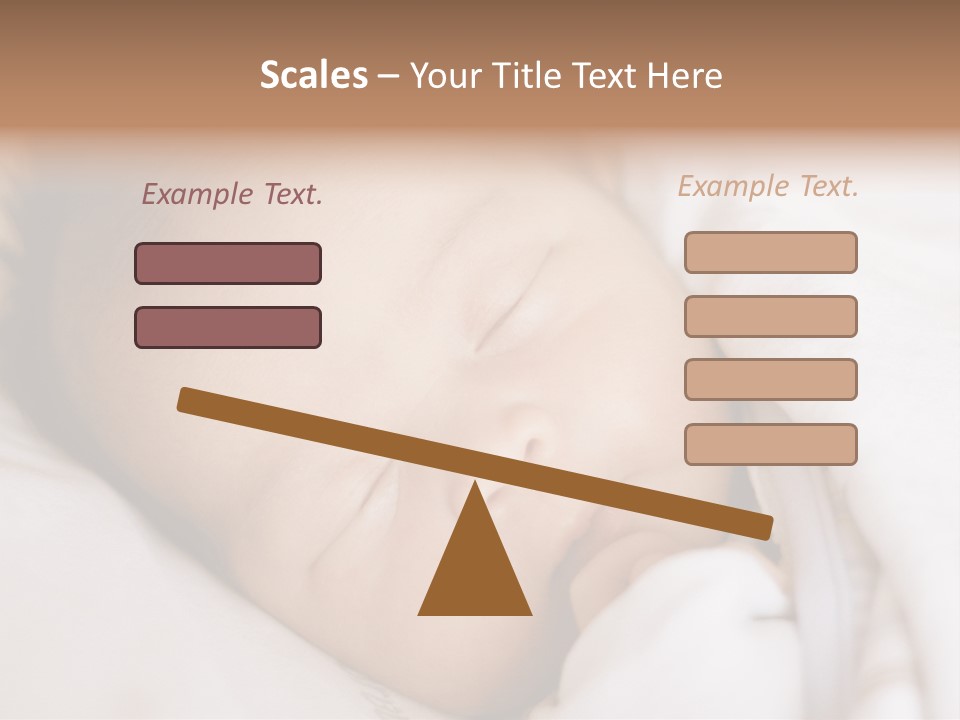 Scales – Your Title Text Here

Example Text.

Example Text.